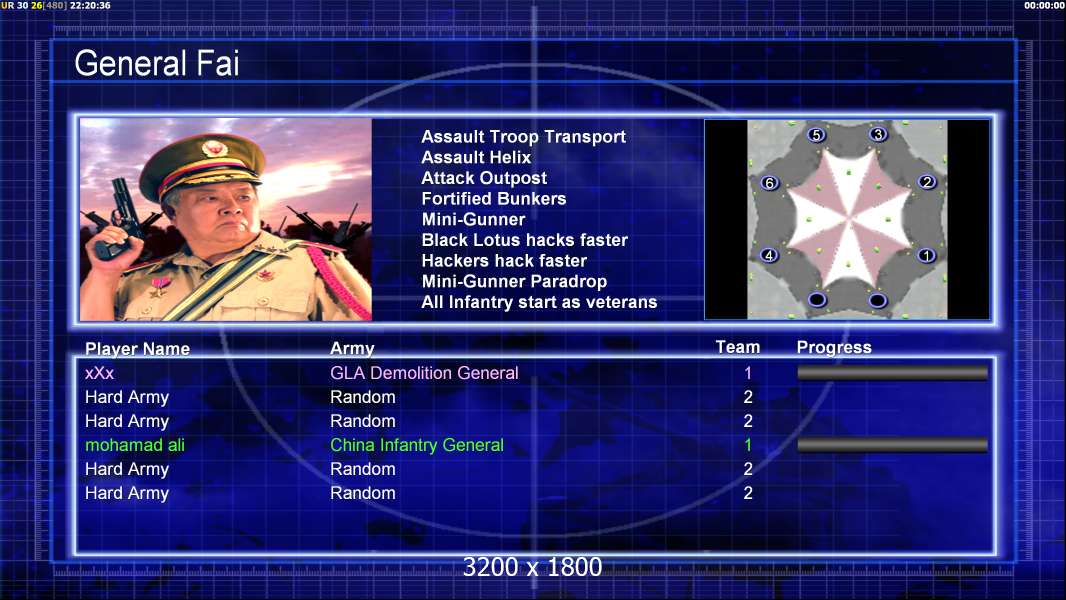 UR 30 26[480] 22:20:36

00:00:00

General Fai

Assault Troop Transport
Assault Helix
Attack Outpost
Fortified Bunkers
Mini-Gunner
Black Lotus hacks faster
Hackers hack faster
Mini-Gunner Paradrop
All Infantry start as veterans

5 3 6 2 4 1

| Player Name | Army | Team | Progress |
|---|---|---|---|
| xXx | GLA Demolition General | 1 | |
| Hard Army | Random | 2 | |
| Hard Army | Random | 2 | |
| mohamad ali | China Infantry General | 1 | |
| Hard Army | Random | 2 | |
| Hard Army | Random | 2 | |

3200 x 1800